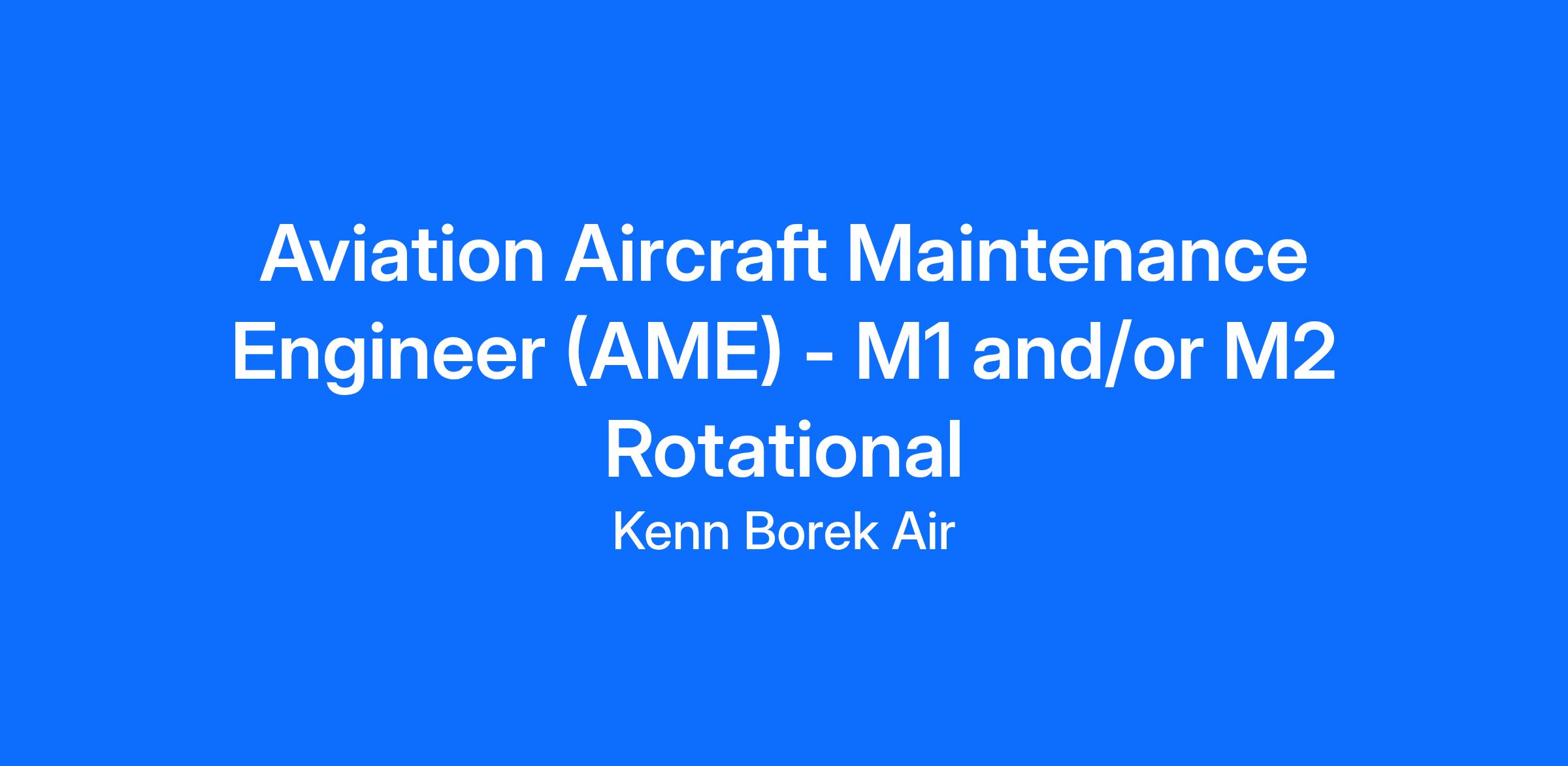 Aviation Aircraft Maintenance Engineer (AME) - M1 and/or M2 Rotational

Kenn Borek Air